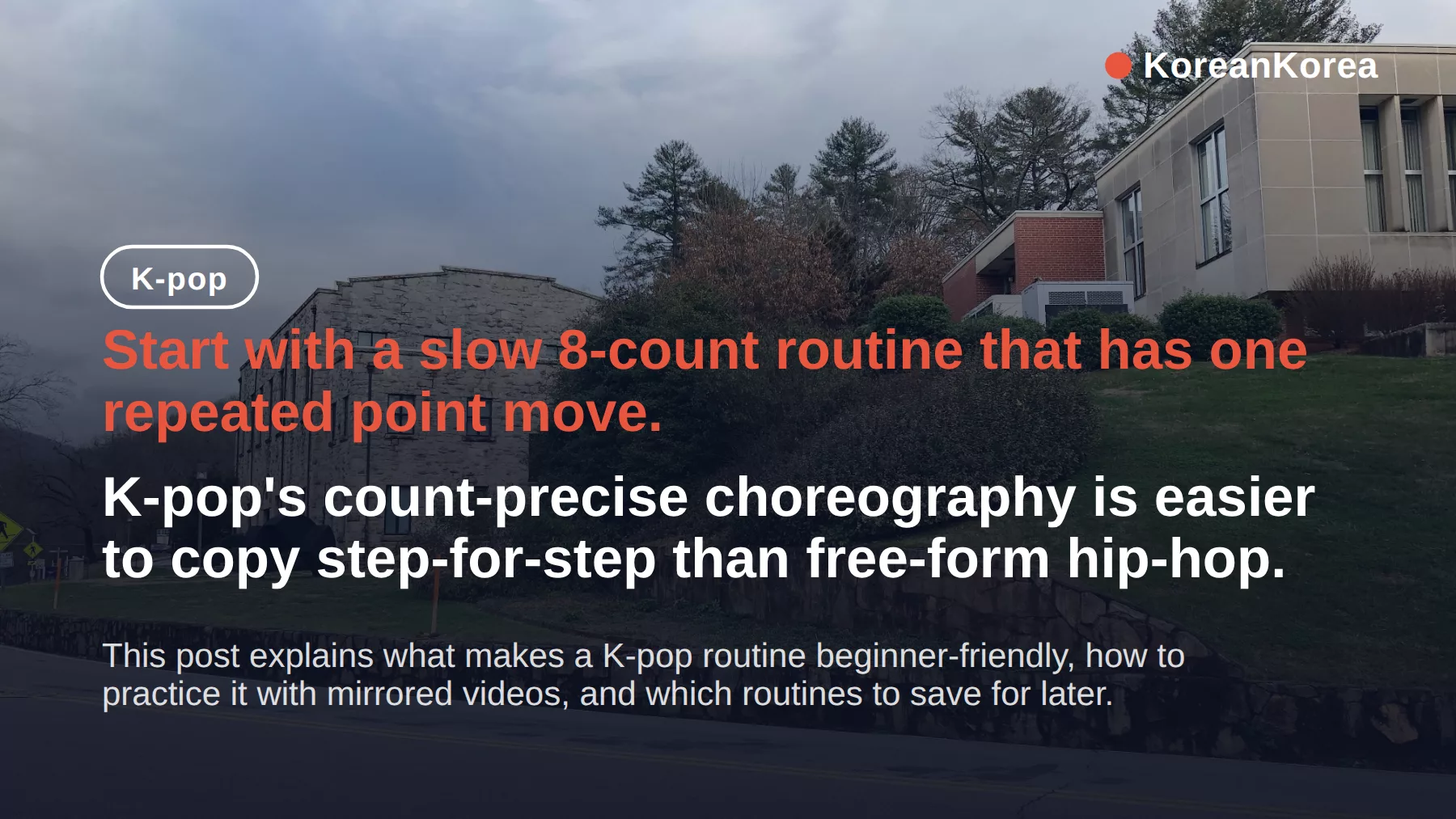 KoreanKorea

K-pop

Start with a slow 8-count routine that has one repeated point move.

K-pop's count-precise choreography is easier to copy step-for-step than free-form hip-hop.

This post explains what makes a K-pop routine beginner-friendly, how to practice it with mirrored videos, and which routines to save for later.